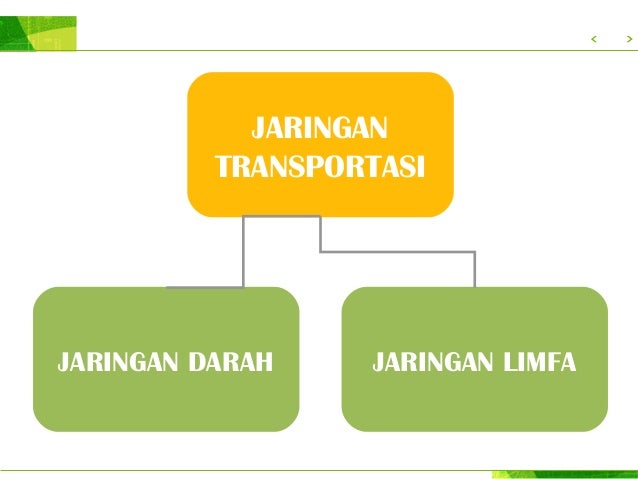 < >

JARINGAN TRANSPORTASI

JARINGAN DARAH

JARINGAN LIMFA